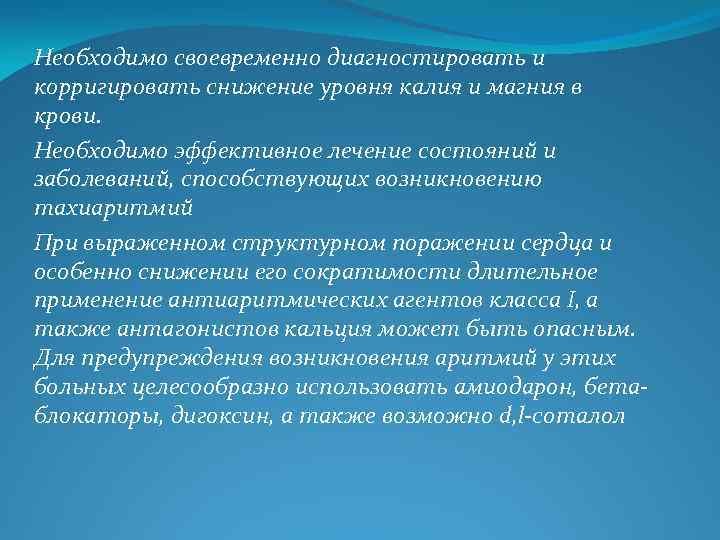 Необходимо своевременно диагностировать и корригировать снижение уровня калия и магния в крови.

Необходимо эффективное лечение состояний и заболеваний, способствующих возникновению тахиаритмий

При выраженном структурном поражении сердца и особенно снижении его сократимости длительное применение антиаритмических агентов класса I, а также антагонистов кальция может быть опасным. Для предупреждения возникновения аритмий у этих больных целесообразно использовать амиодарон, бета-блокаторы, дигоксин, а также возможно d,l-соталол